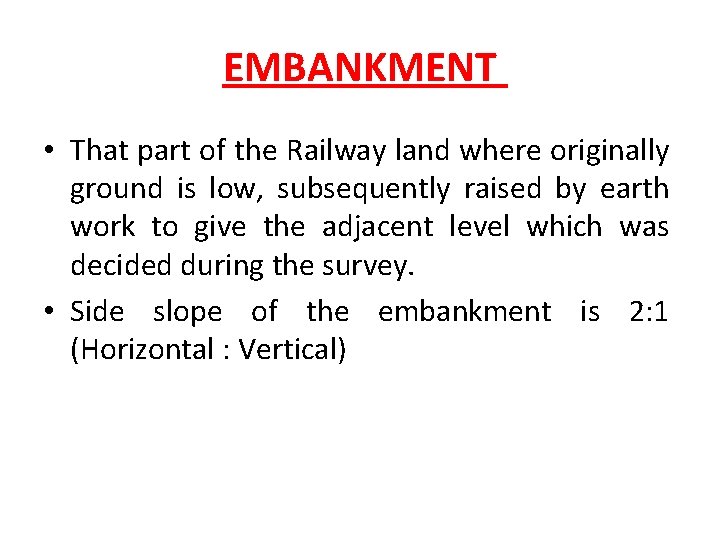 EMBANKMENT

• That part of the Railway land where originally ground is low, subsequently raised by earth work to give the adjacent level which was decided during the survey.

• Side slope of the embankment is 2:1 (Horizontal : Vertical)